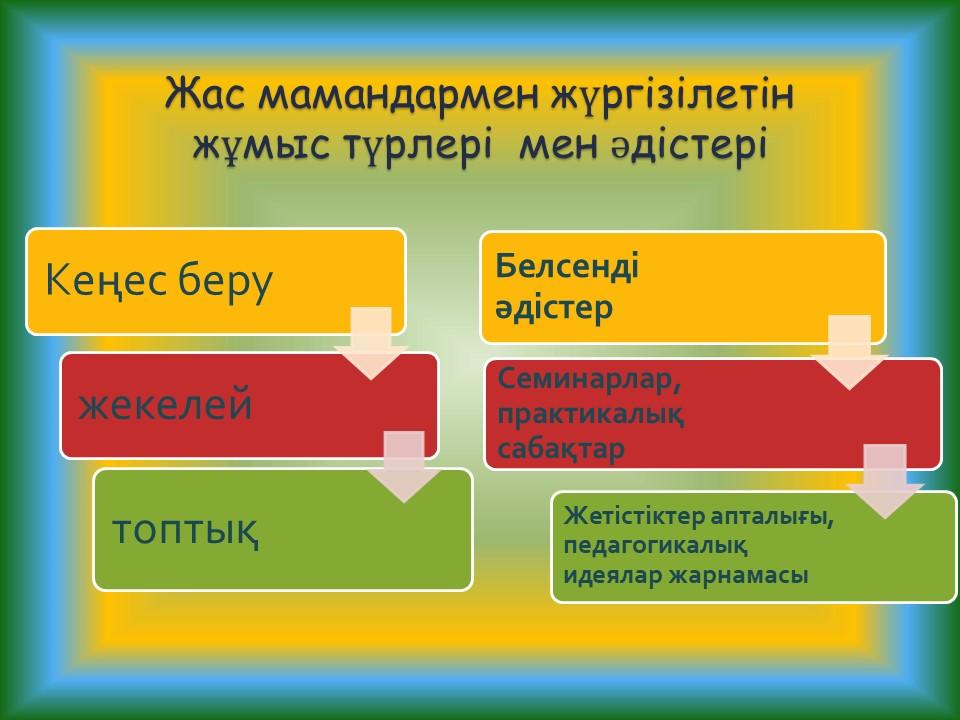 Жас мамандармен жүргізілетін жұмыс түрлері мен әдістері

Кеңес беру

жекелей

топтық

Белсенді әдістер

Семинарлар, практикалық сабақтар

Жетістіктер апталығы, педагогикалық идеялар жарнамасы